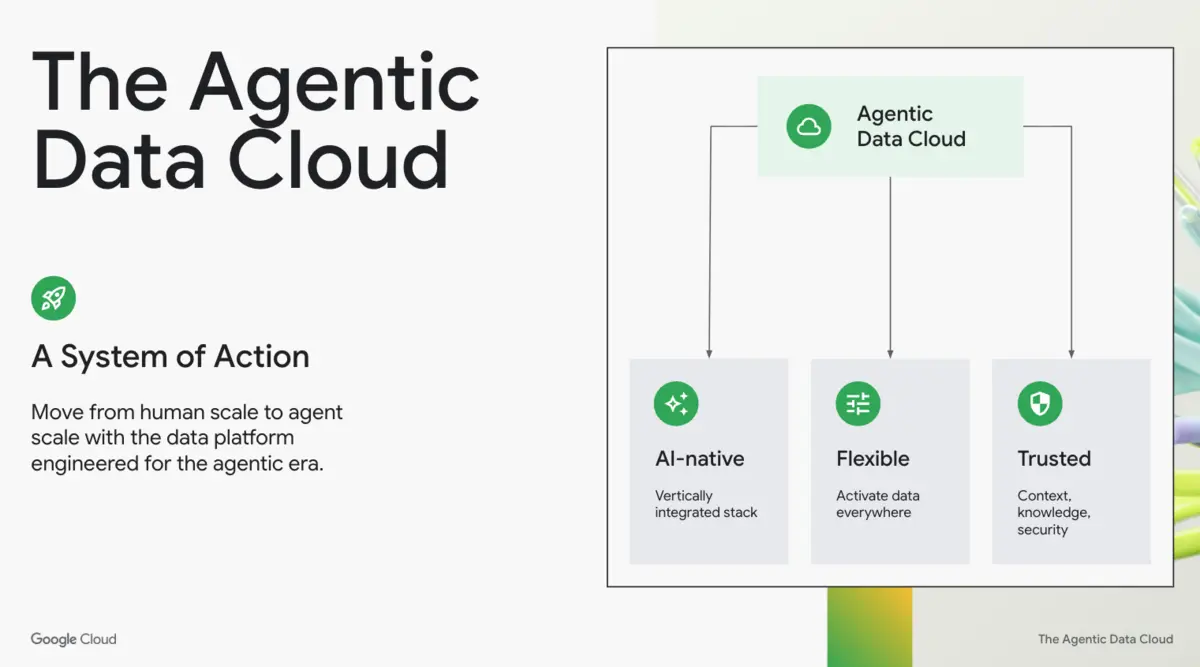 The Agentic Data Cloud

A System of Action

Move from human scale to agent scale with the data platform engineered for the agentic era.

Agentic Data Cloud

AI-native

Vertically integrated stack

Flexible

Activate data everywhere

Trusted

Context, knowledge, security

Google Cloud

The Agentic Data Cloud